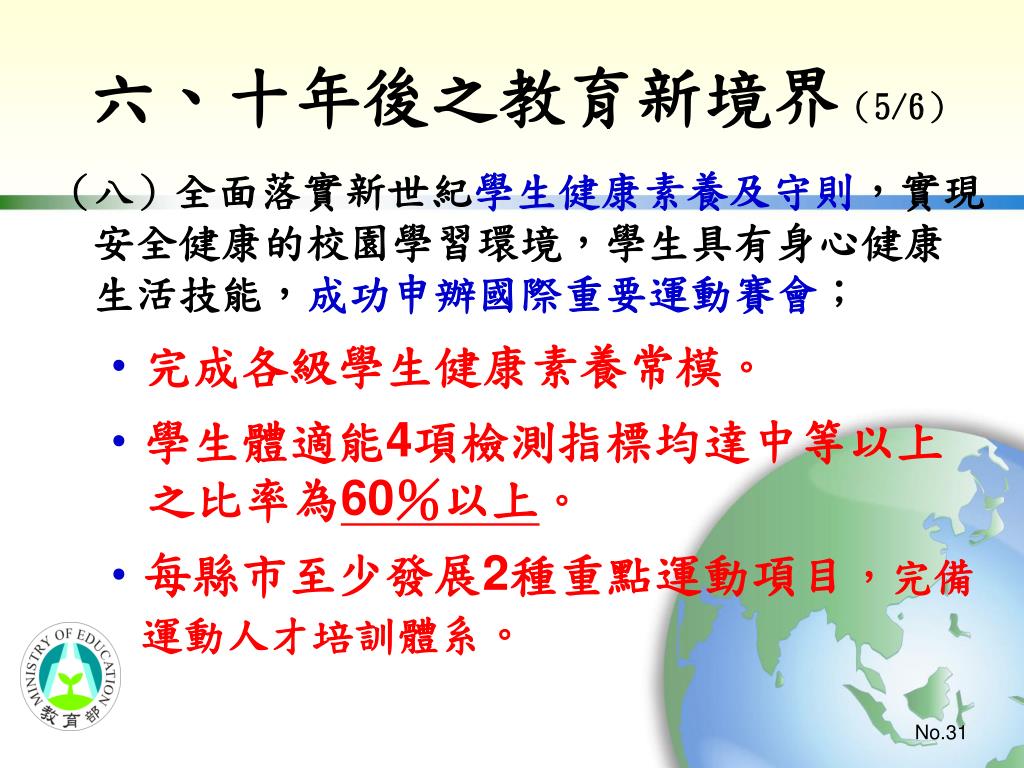 六、十年後之教育新境界（5/6）

（八）全面落實新世紀學生健康素養及守則，實現安全健康的校園學習環境，學生具有身心健康生活技能，成功申辦國際重要運動賽會；

• 完成各級學生健康素養常模。
• 學生體適能4項檢測指標均達中等以上之比率為60％以上。
• 每縣市至少發展2種重點運動項目，完備運動人才培訓體系。

MINISTRY OF EDUCATION 教育部

No.31